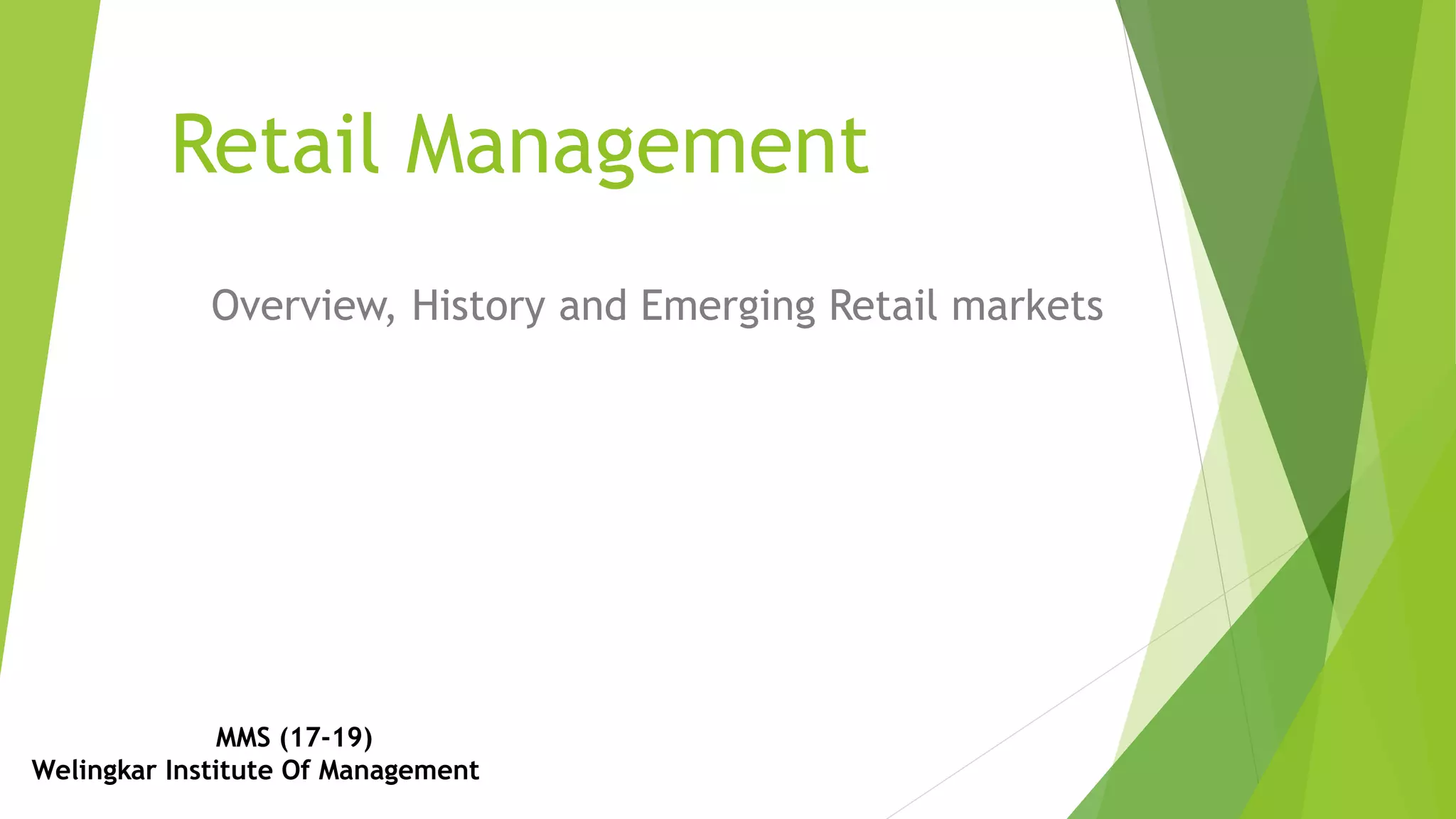 Retail Management

Overview, History and Emerging Retail markets

MMS (17-19)
Welingkar Institute Of Management